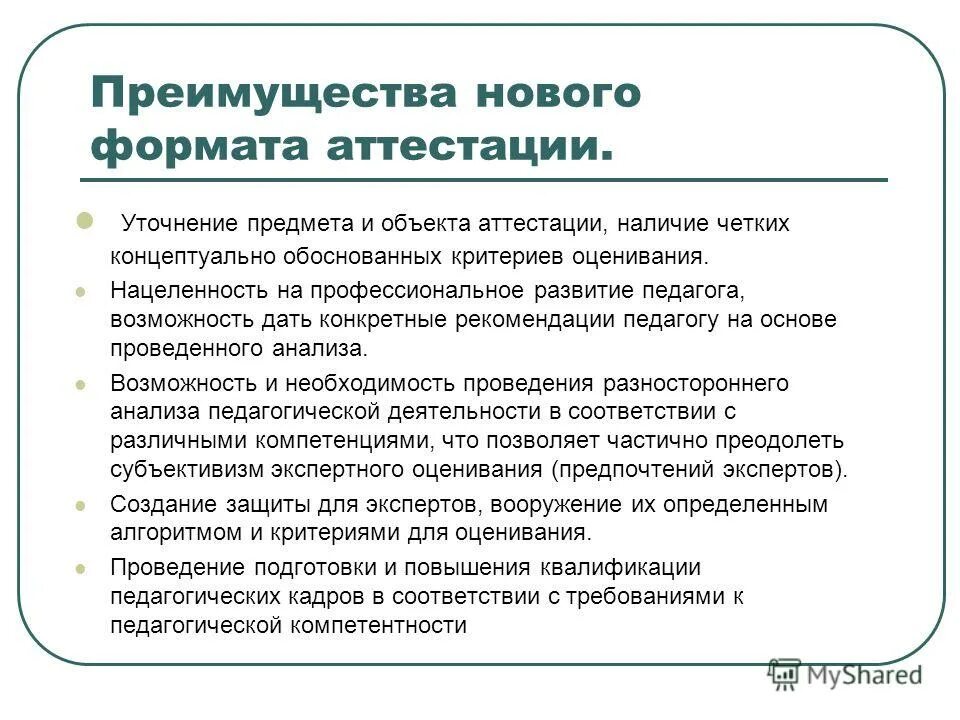 Преимущества нового формата аттестации.

Уточнение предмета и объекта аттестации, наличие четких концептуально обоснованных критериев оценивания.

Нацеленность на профессиональное развитие педагога, возможность дать конкретные рекомендации педагогу на основе проведенного анализа.

Возможность и необходимость проведения разностороннего анализа педагогической деятельности в соответствии с различными компетенциями, что позволяет частично преодолеть субъективизм экспертного оценивания (предпочтений экспертов).

Создание защиты для экспертов, вооружение их определенным алгоритмом и критериями для оценивания.

Проведение подготовки и повышения квалификации педагогических кадров в соответствии с требованиями к педагогической компетентности

MyShared